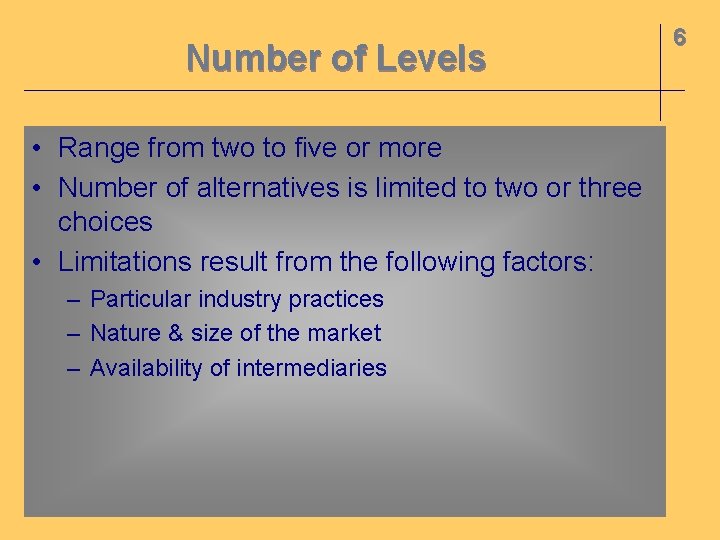 Number of Levels

6

• Range from two to five or more
• Number of alternatives is limited to two or three choices
• Limitations result from the following factors:
– Particular industry practices
– Nature & size of the market
– Availability of intermediaries